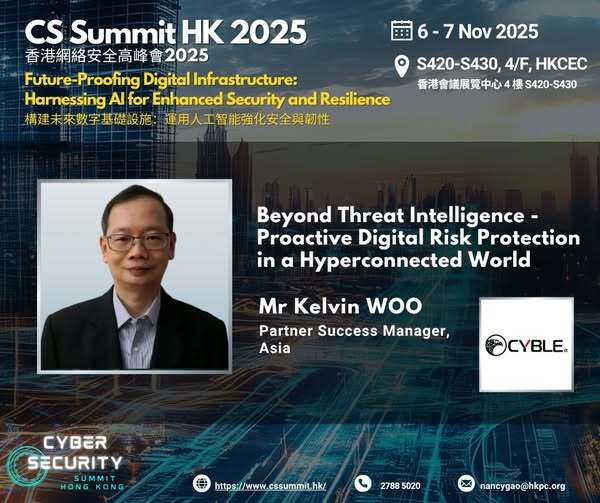 CS Summit HK 2025
香港網絡安全高峰會2025
Future-Proofing Digital Infrastructure: Harnessing AI for Enhanced Security and Resilience
構建未來數字基礎設施：運用人工智能強化安全與韌性

6 - 7 Nov 2025
S420-S430, 4/F, HKCEC
香港會議展覽中心 4 樓 S420-S430

Beyond Threat Intelligence - Proactive Digital Risk Protection in a Hyperconnected World

Mr Kelvin WOO
Partner Success Manager, Asia

CYBLE

CYBER SECURITY SUMMIT HONG KONG

https://www.cssummit.hk/
2788 5020
nancygao@hkpc.org